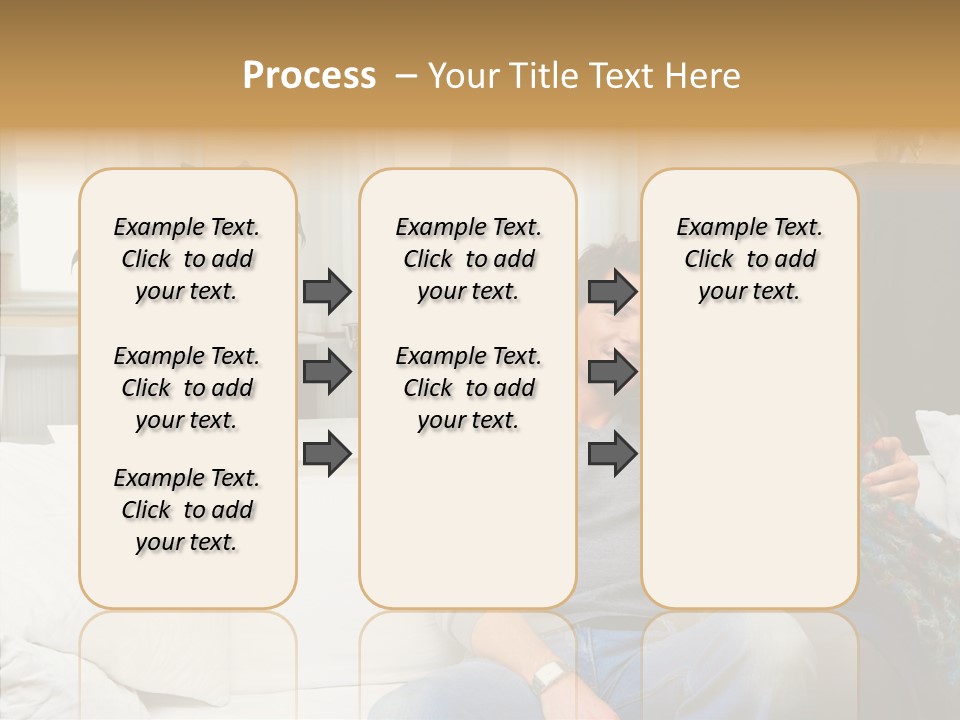 Process – Your Title Text Here

Example Text. Click to add your text.

Example Text. Click to add your text.

Example Text. Click to add your text.

Example Text. Click to add your text.

Example Text. Click to add your text.

Example Text. Click to add your text.